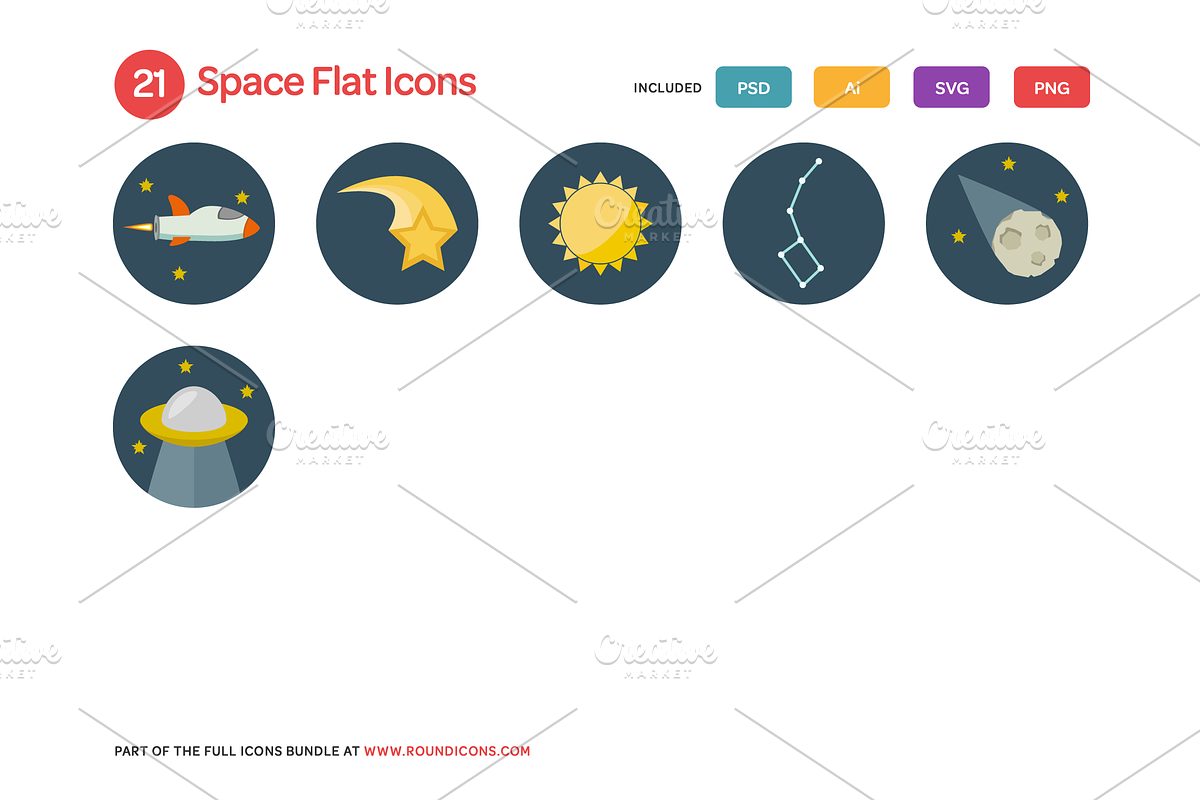 21 Space Flat Icons

INCLUDED PSD Ai SVG PNG

Creative MARKET

PART OF THE FULL ICONS BUNDLE AT WWW.ROUNDICONS.COM